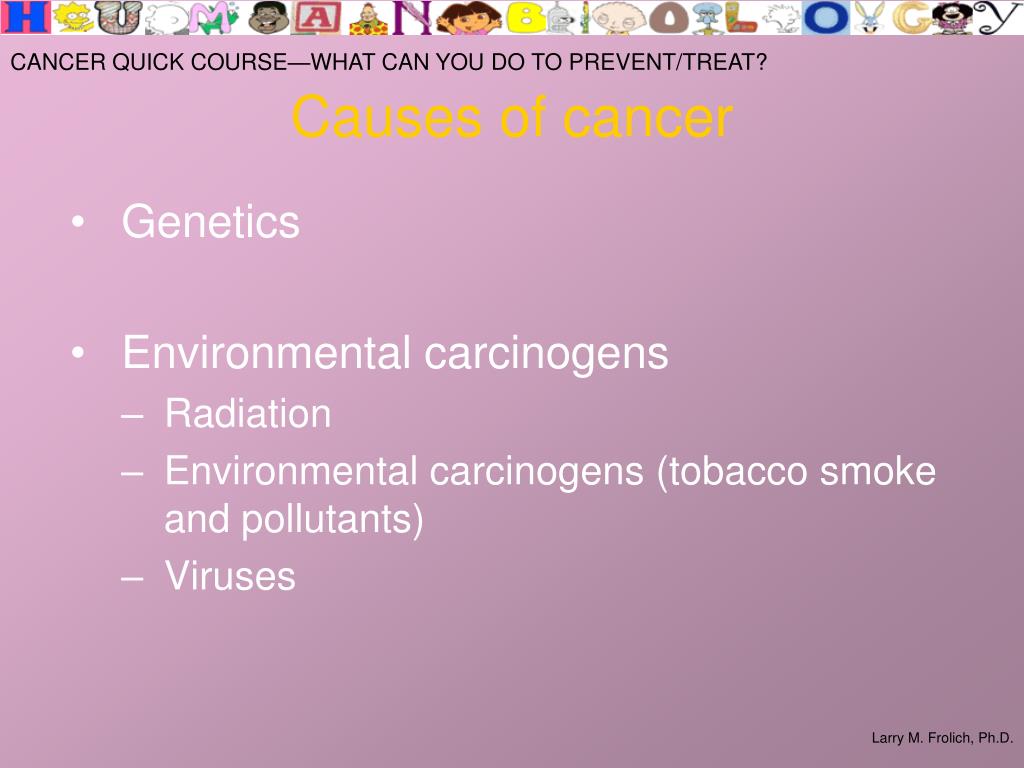 HUMAN BIOLOGY

CANCER QUICK COURSE—WHAT CAN YOU DO TO PREVENT/TREAT?

Causes of cancer

• Genetics

• Environmental carcinogens
– Radiation
– Environmental carcinogens (tobacco smoke and pollutants)
– Viruses

Larry M. Frolich, Ph.D.